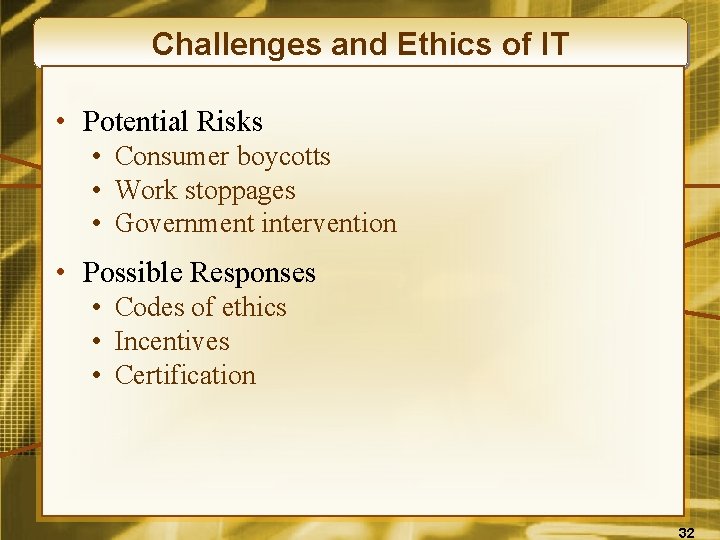 Challenges and Ethics of IT

• Potential Risks
• Consumer boycotts
• Work stoppages
• Government intervention

• Possible Responses
• Codes of ethics
• Incentives
• Certification

32